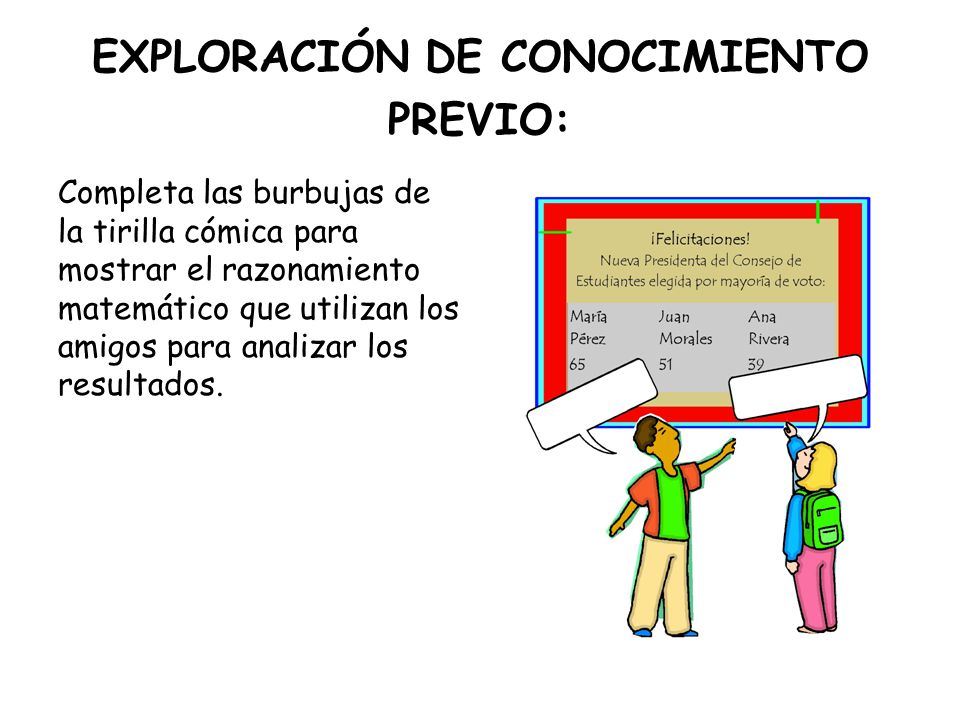 EXPLORACIÓN DE CONOCIMIENTO PREVIO:

Completa las burbujas de la tirilla cómica para mostrar el razonamiento matemático que utilizan los amigos para analizar los resultados.

¡Felicitaciones!
Nueva Presidenta del Consejo de Estudiantes elegida por mayoría de voto:

| María Pérez | Juan Morales | Ana Rivera |
|---|---|---|
| 65 | 51 | 39 |